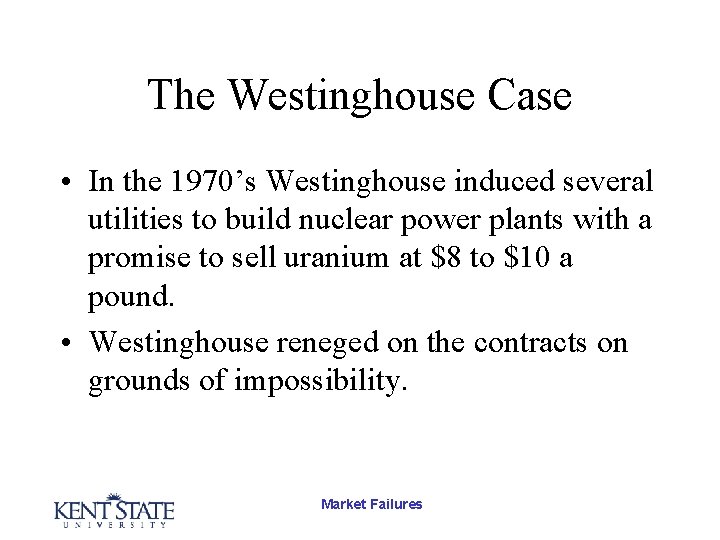 The Westinghouse Case

• In the 1970's Westinghouse induced several utilities to build nuclear power plants with a promise to sell uranium at \$8 to \$10 a pound.

• Westinghouse reneged on the contracts on grounds of impossibility.

KENT STATE UNIVERSITY

Market Failures